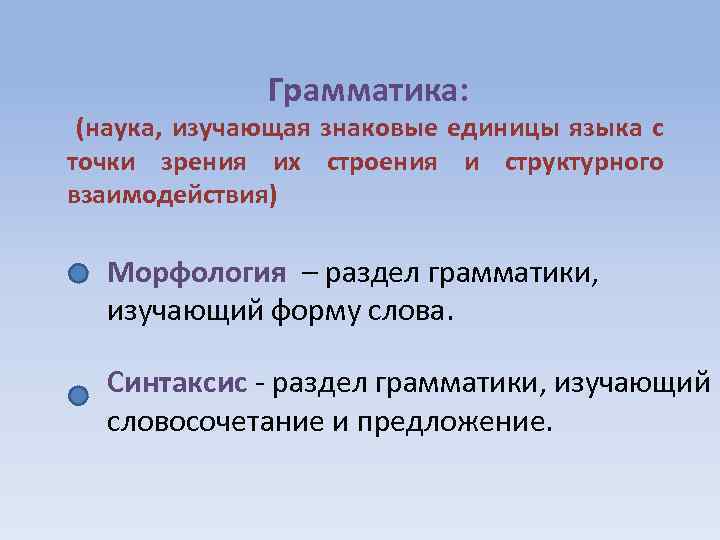 Грамматика:
(наука, изучающая знаковые единицы языка с точки зрения их строения и структурного взаимодействия)

Морфология – раздел грамматики, изучающий форму слова.

Синтаксис - раздел грамматики, изучающий словосочетание и предложение.